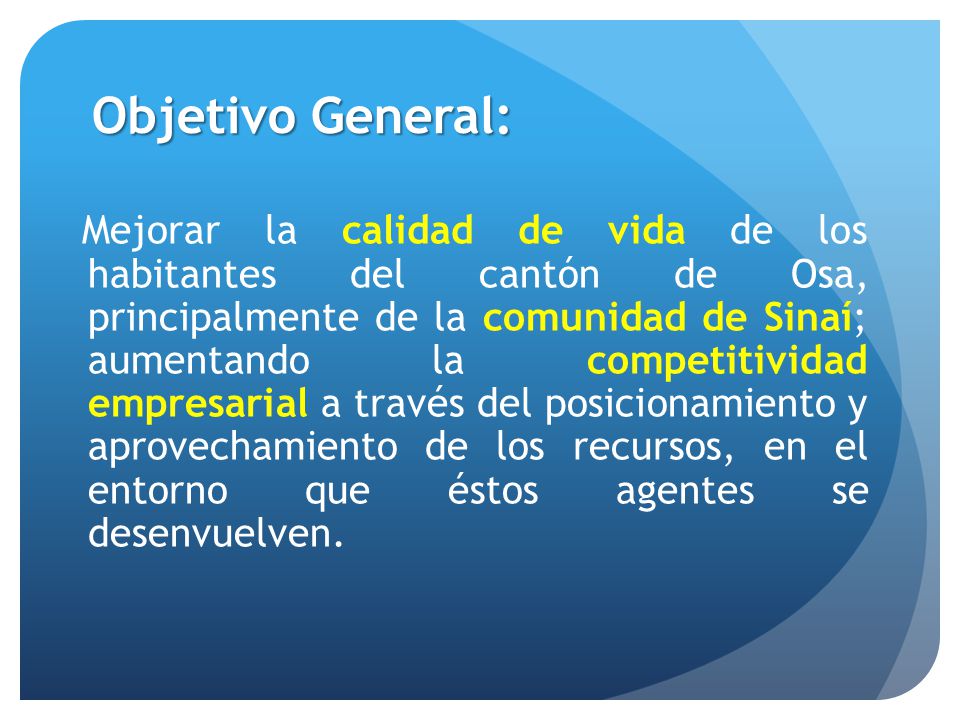 Objetivo General:

Mejorar la calidad de vida de los habitantes del cantón de Osa, principalmente de la comunidad de Sinaí; aumentando la competitividad empresarial a través del posicionamiento y aprovechamiento de los recursos, en el entorno que éstos agentes se desenvuelven.